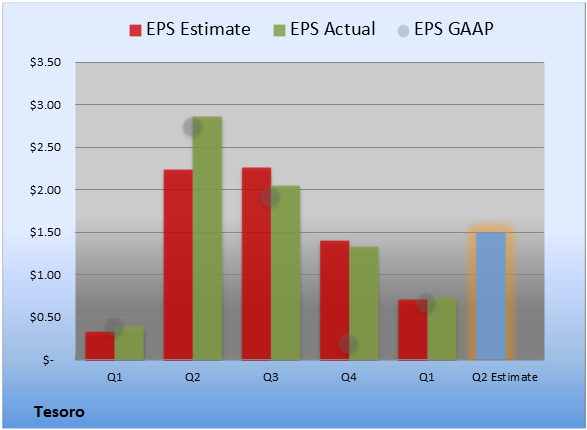 EPS Estimate EPS Actual EPS GAAP

$3.50
$3.00
$2.50
$2.00
$1.50
$1.00
$0.50
$-

Q1 Q2 Q3 Q4 Q1 Q2 Estimate

Tesoro